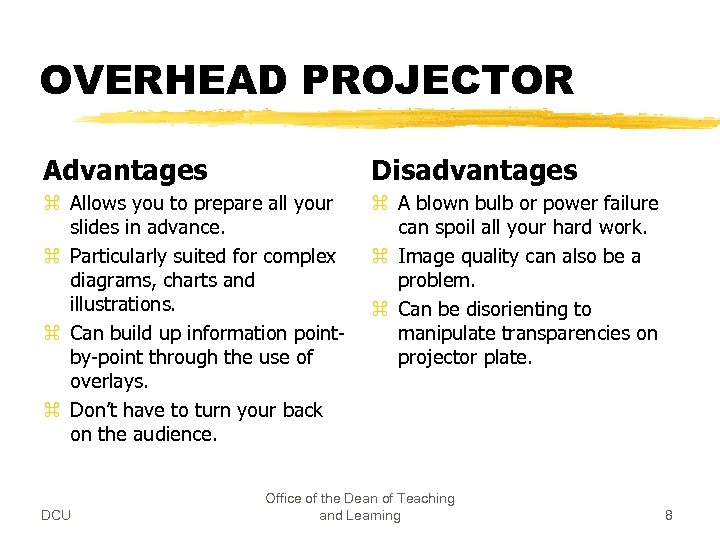 OVERHEAD PROJECTOR

Advantages

⌘ Allows you to prepare all your slides in advance.

⌘ Particularly suited for complex diagrams, charts and illustrations.

⌘ Can build up information point-by-point through the use of overlays.

⌘ Don't have to turn your back on the audience.

Disadvantages

⌘ A blown bulb or power failure can spoil all your hard work.

⌘ Image quality can also be a problem.

⌘ Can be disorienting to manipulate transparencies on projector plate.

DCU

Office of the Dean of Teaching and Learning

8